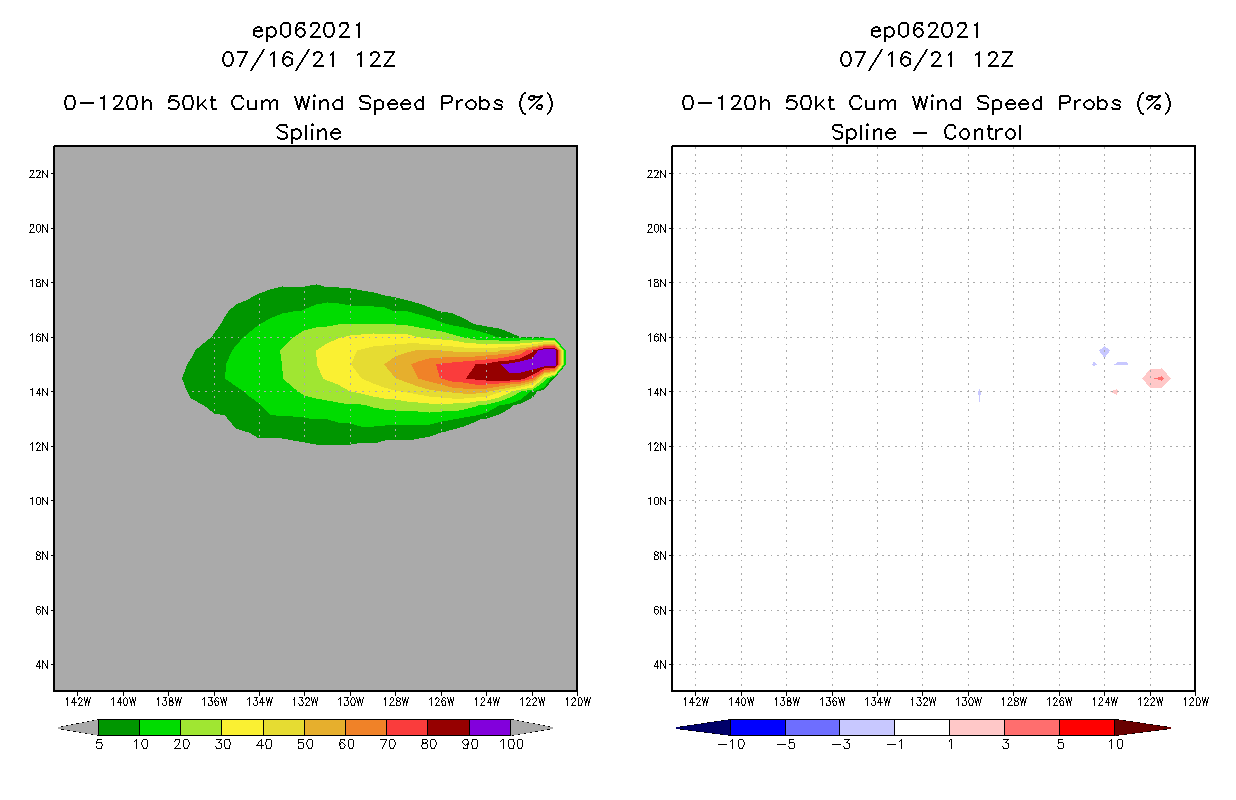 ep062021
07/16/21 12Z
0-120h 50kt Cum Wind Speed Probs (%)
Spline

22N
20N
18N
16N
14N
12N
10N
8N
6N
4N

142W 140W 138W 136W 134W 132W 130W 128W 126W 124W 122W 120W

5 10 20 30 40 50 60 70 80 90 100

ep062021
07/16/21 12Z
0-120h 50kt Cum Wind Speed Probs (%)
Spline - Control

22N
20N
18N
16N
14N
12N
10N
8N
6N
4N

142W 140W 138W 136W 134W 132W 130W 128W 126W 124W 122W 120W

-10 -5 -3 -1 1 3 5 10